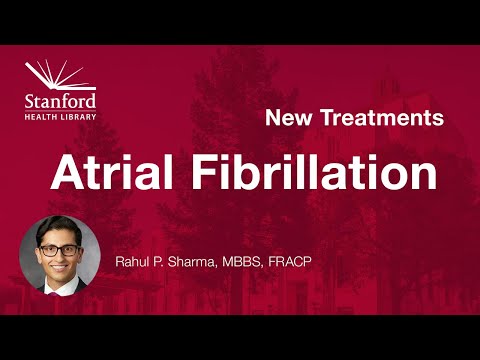 Stanford
HEALTH LIBRARY

New Treatments

Atrial Fibrillation

Rahul P. Sharma, MBBS, FRACP